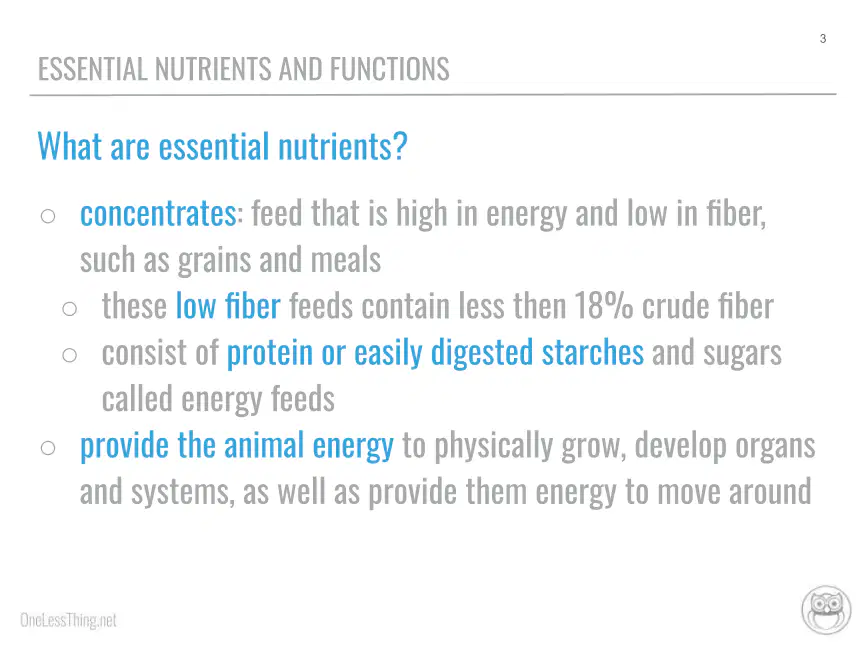 3

ESSENTIAL NUTRIENTS AND FUNCTIONS

What are essential nutrients?

○ concentrates: feed that is high in energy and low in fiber, such as grains and meals
 ○ these low fiber feeds contain less then 18% crude fiber
 ○ consist of protein or easily digested starches and sugars called energy feeds
○ provide the animal energy to physically grow, develop organs and systems, as well as provide them energy to move around

OneLessThing.net